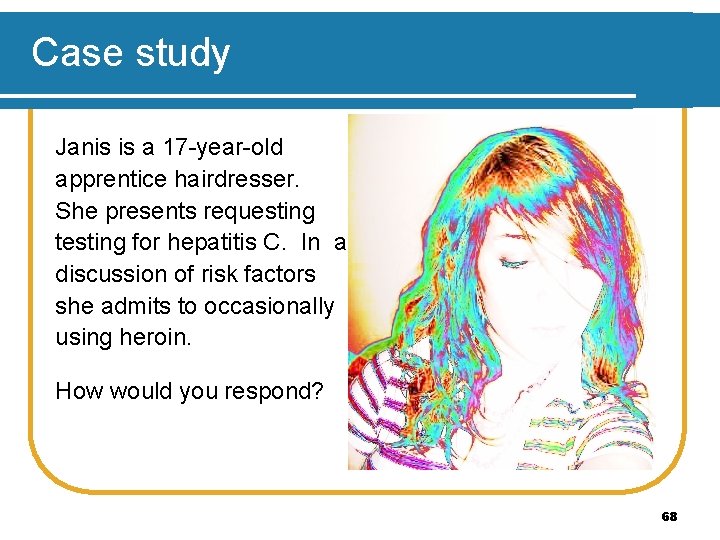 Case study

Janis is a 17-year-old apprentice hairdresser. She presents requesting testing for hepatitis C. In a discussion of risk factors she admits to occasionally using heroin.

How would you respond?

68